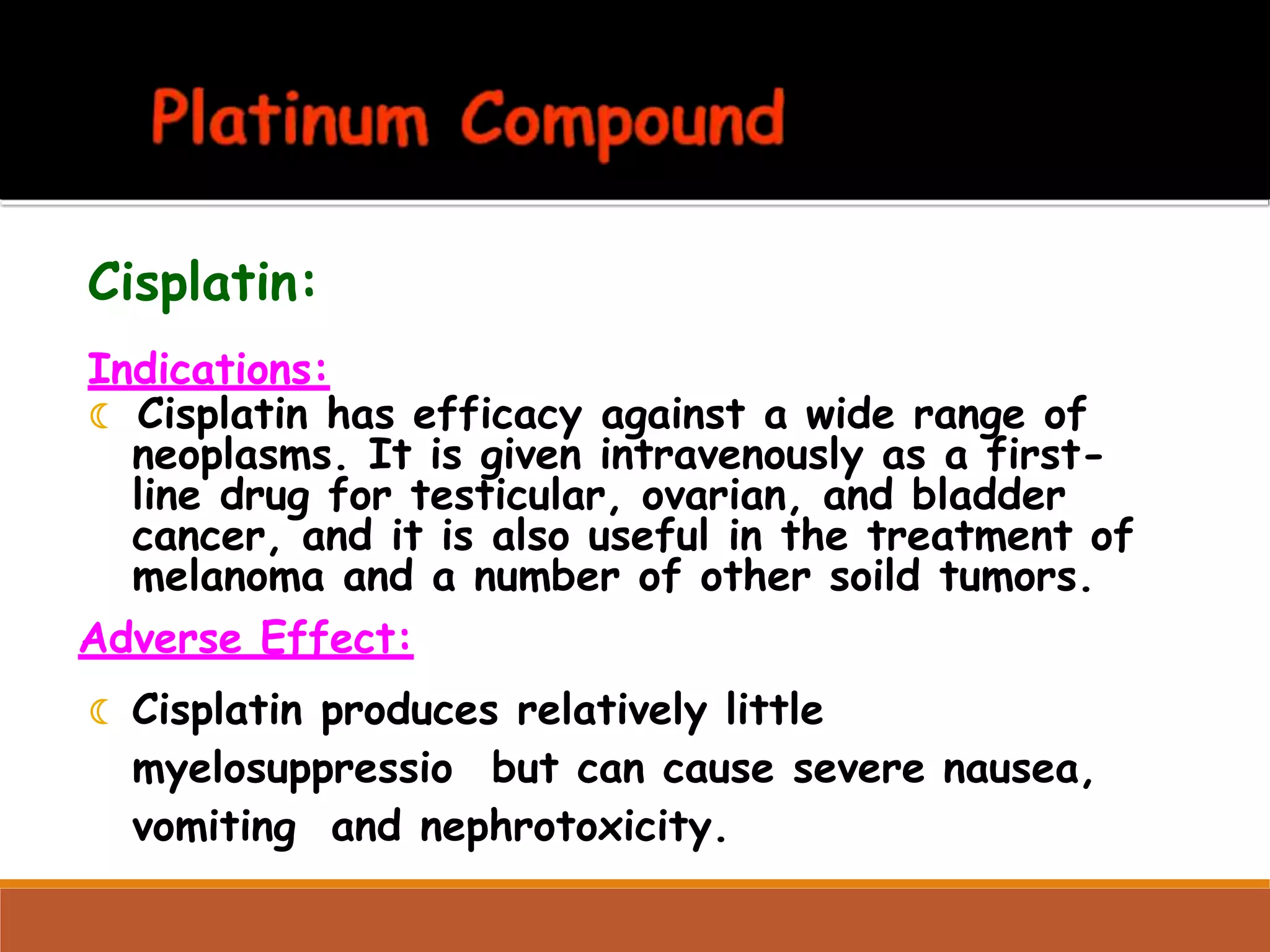 Platinum Compound

Cisplatin:

Indications:

Cisplatin has efficacy against a wide range of neoplasms. It is given intravenously as a first-line drug for testicular, ovarian, and bladder cancer, and it is also useful in the treatment of melanoma and a number of other soild tumors.

Adverse Effect:

Cisplatin produces relatively little myelosuppressio but can cause severe nausea, vomiting and nephrotoxicity.